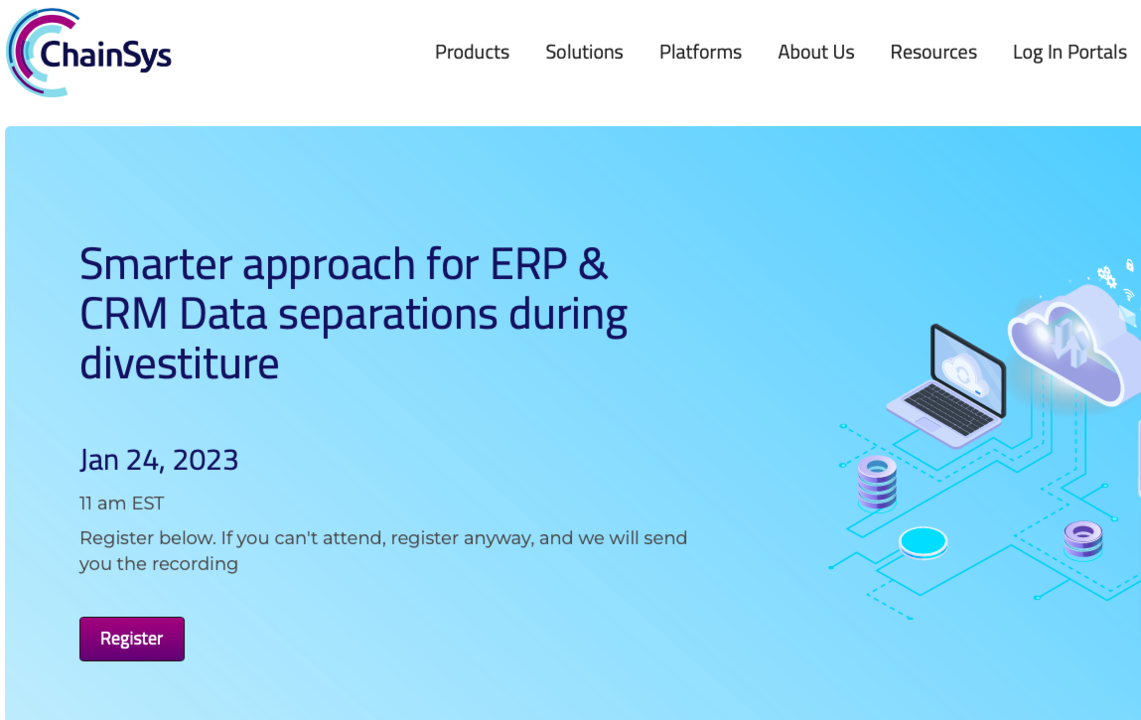 ChainSys

Products Solutions Platforms About Us Resources Log In Portals

Smarter approach for ERP & CRM Data separations during divestiture

Jan 24, 2023

11 am EST

Register below. If you can't attend, register anyway, and we will send you the recording

Register